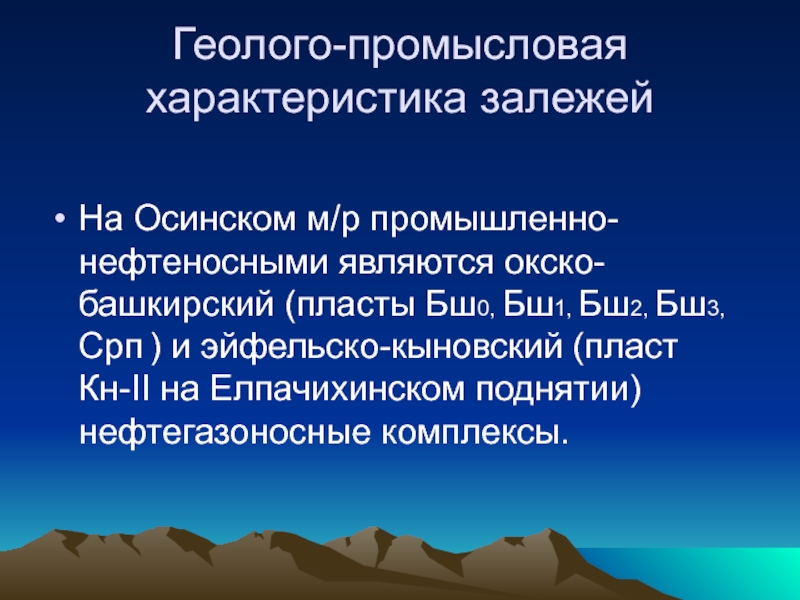 Геолого-промысловая характеристика залежей

• На Осинском м/р промышленно-нефтеносными являются окско-башкирский (пласты Бш$_0$, Бш$_1$, Бш$_2$, Бш$_3$, Срп ) и эйфельско-кыновский (пласт Кн-II на Елпачихинском поднятии) нефтегазоносные комплексы.